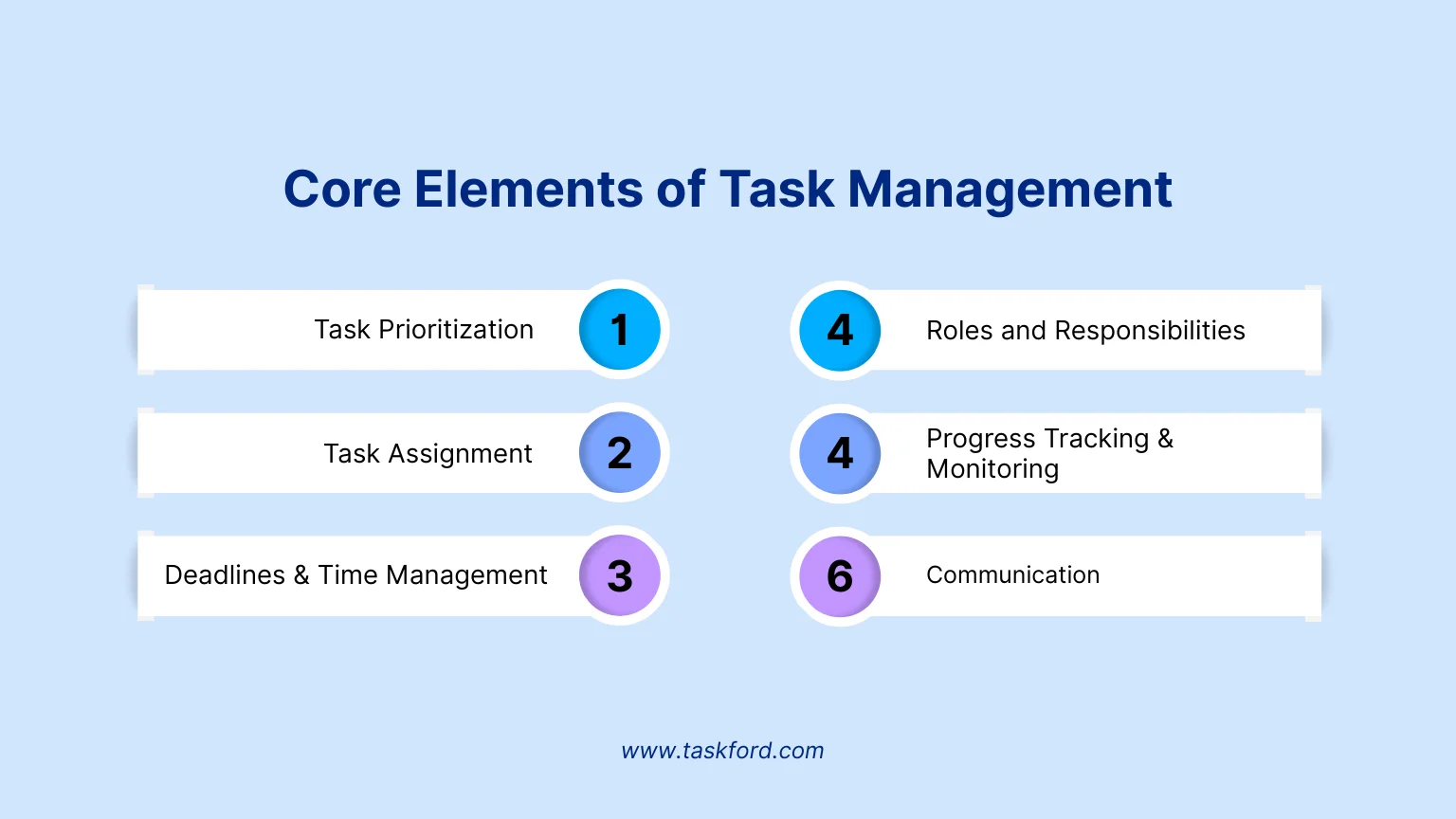 Core Elements of Task Management

Task Prioritization 1

Task Assignment 2

Deadlines & Time Management 3

4 Roles and Responsibilities

4 Progress Tracking & Monitoring

6 Communication

www.taskford.com